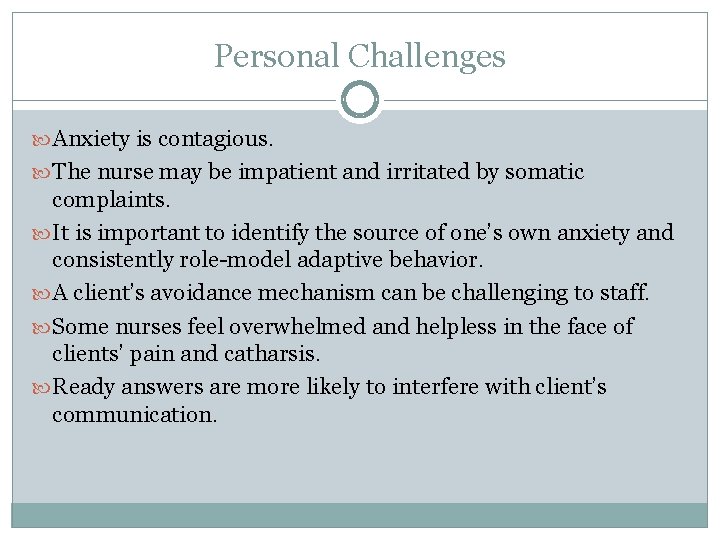 Personal Challenges

Anxiety is contagious.

The nurse may be impatient and irritated by somatic complaints.

It is important to identify the source of one's own anxiety and consistently role-model adaptive behavior.

A client's avoidance mechanism can be challenging to staff.

Some nurses feel overwhelmed and helpless in the face of clients' pain and catharsis.

Ready answers are more likely to interfere with client's communication.